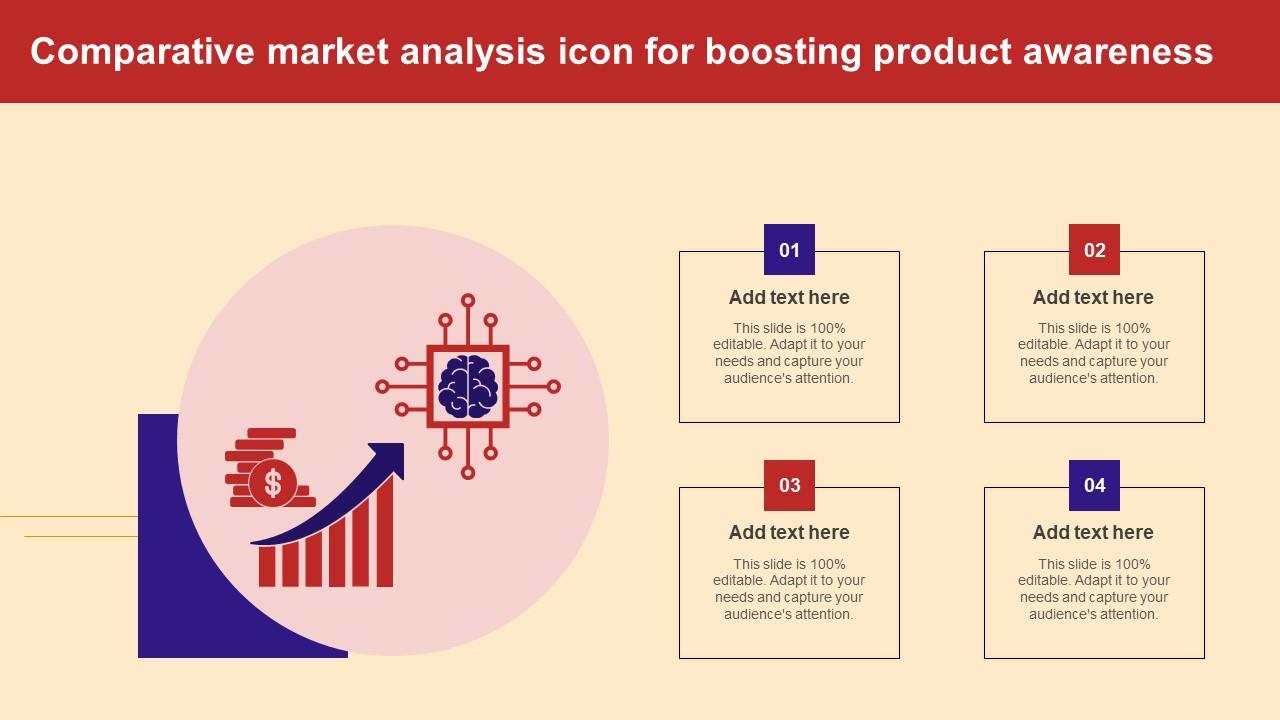 Comparative market analysis icon for boosting product awareness

$

01

Add text here

This slide is 100% editable. Adapt it to your needs and capture your audience's attention.

02

Add text here

This slide is 100% editable. Adapt it to your needs and capture your audience's attention.

03

Add text here

This slide is 100% editable. Adapt it to your needs and capture your audience's attention.

04

Add text here

This slide is 100% editable. Adapt it to your needs and capture your audience's attention.